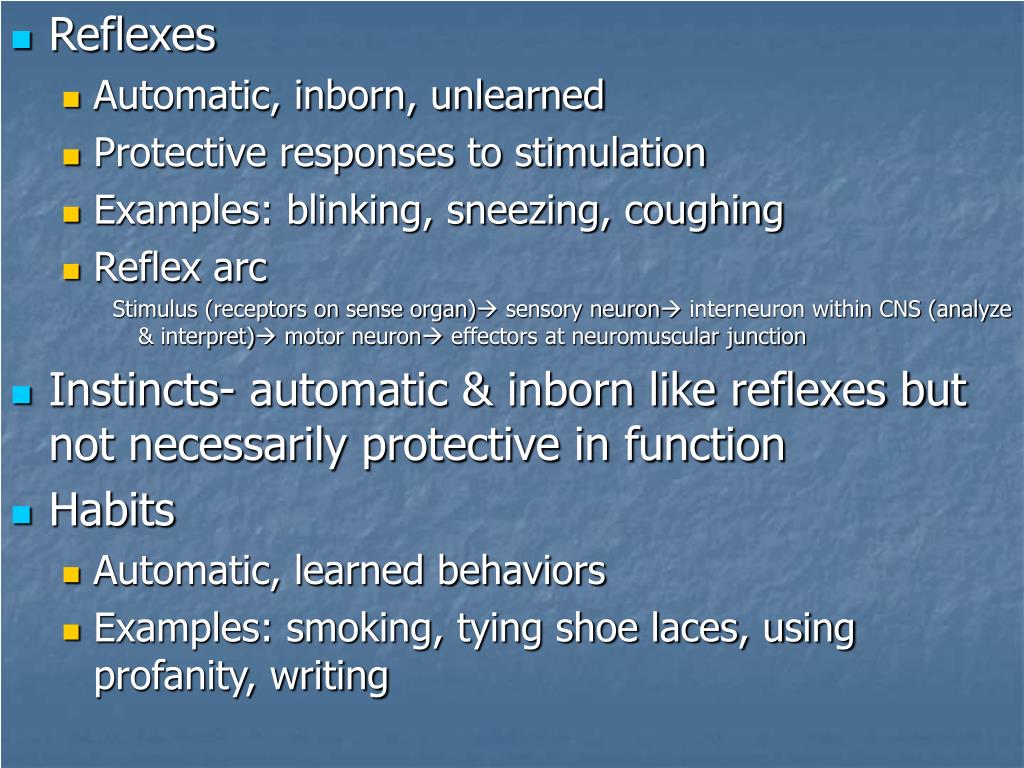 Reflexes

Automatic, inborn, unlearned

Protective responses to stimulation

Examples: blinking, sneezing, coughing

Reflex arc

Stimulus (receptors on sense organ)→ sensory neuron→ interneuron within CNS (analyze & interpret)→ motor neuron→ effectors at neuromuscular junction

Instincts- automatic & inborn like reflexes but not necessarily protective in function

Habits

Automatic, learned behaviors

Examples: smoking, tying shoe laces, using profanity, writing